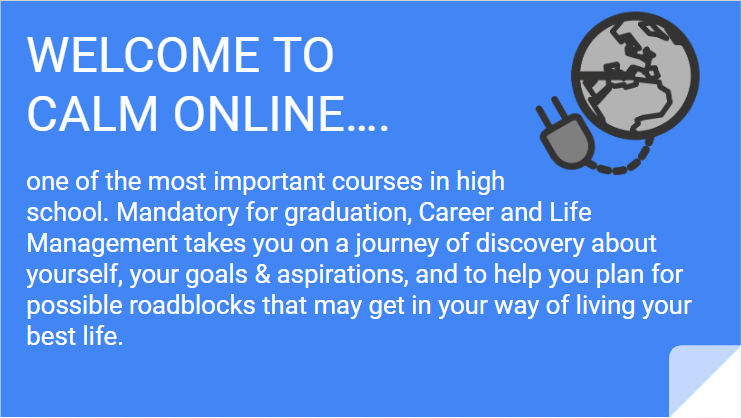 WELCOME TO CALM ONLINE….

one of the most important courses in high school. Mandatory for graduation, Career and Life Management takes you on a journey of discovery about yourself, your goals & aspirations, and to help you plan for possible roadblocks that may get in your way of living your best life.